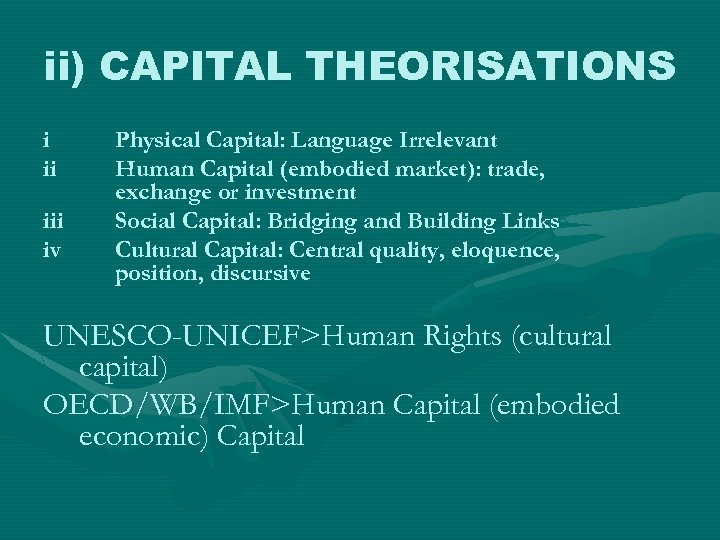 ii) CAPITAL THEORISATIONS

i Physical Capital: Language Irrelevant
ii Human Capital (embodied market): trade, exchange or investment
iii Social Capital: Bridging and Building Links
iv Cultural Capital: Central quality, eloquence, position, discursive

UNESCO-UNICEF>Human Rights (cultural capital)
OECD/WB/IMF>Human Capital (embodied economic) Capital